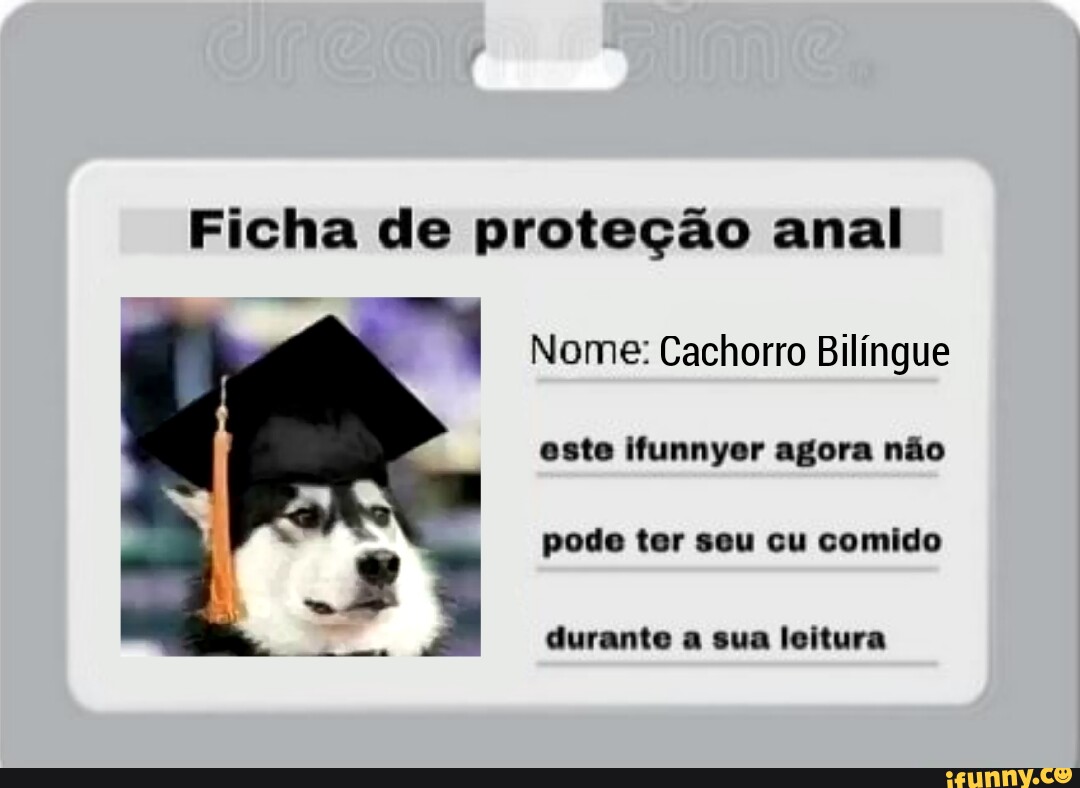 dreamstime

Ficha de proteção anal

Nome: Cachorro Bilíngue

este ifunnyer agora não

pode ter seu cu comido

durante a sua leitura

ifunny.co